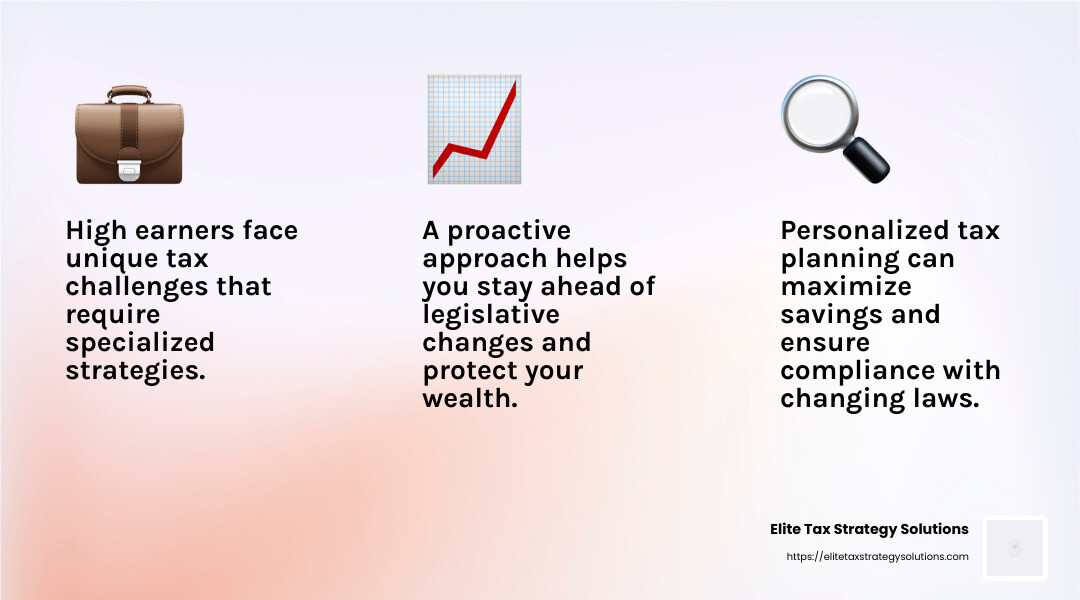 High earners face unique tax challenges that require specialized strategies.

A proactive approach helps you stay ahead of legislative changes and protect your wealth.

Personalized tax planning can maximize savings and ensure compliance with changing laws.

Elite Tax Strategy Solutions
https://elitetaxstrategysolutions.com